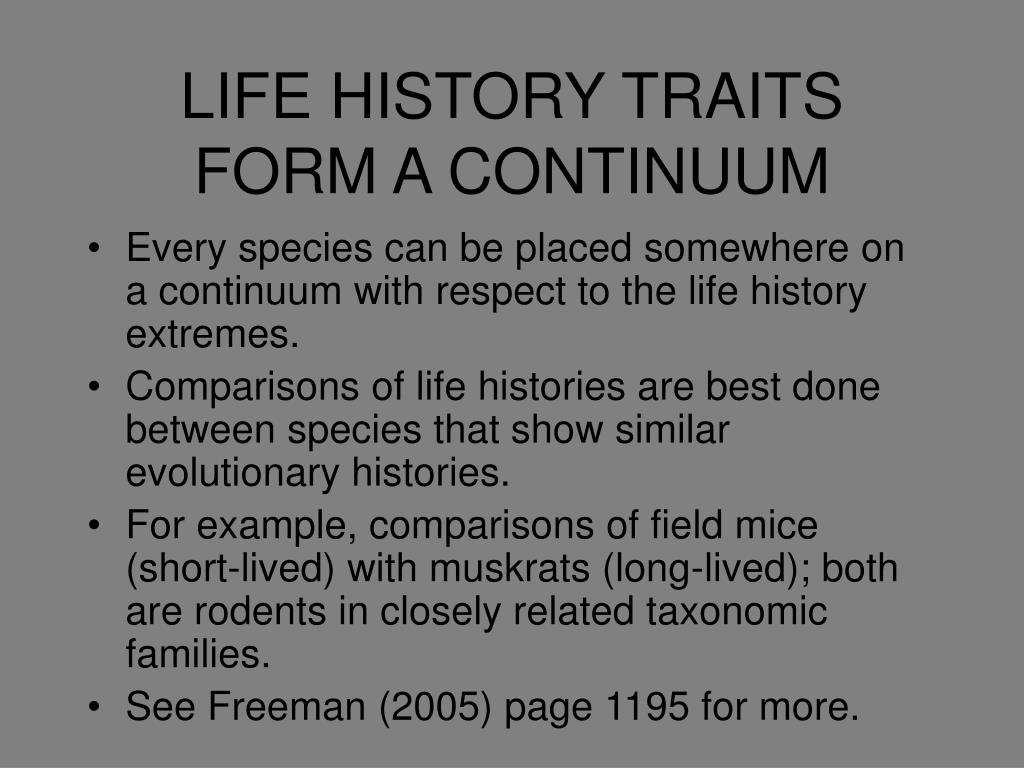 LIFE HISTORY TRAITS FORM A CONTINUUM

• Every species can be placed somewhere on a continuum with respect to the life history extremes.
• Comparisons of life histories are best done between species that show similar evolutionary histories.
• For example, comparisons of field mice (short-lived) with muskrats (long-lived); both are rodents in closely related taxonomic families.
• See Freeman (2005) page 1195 for more.